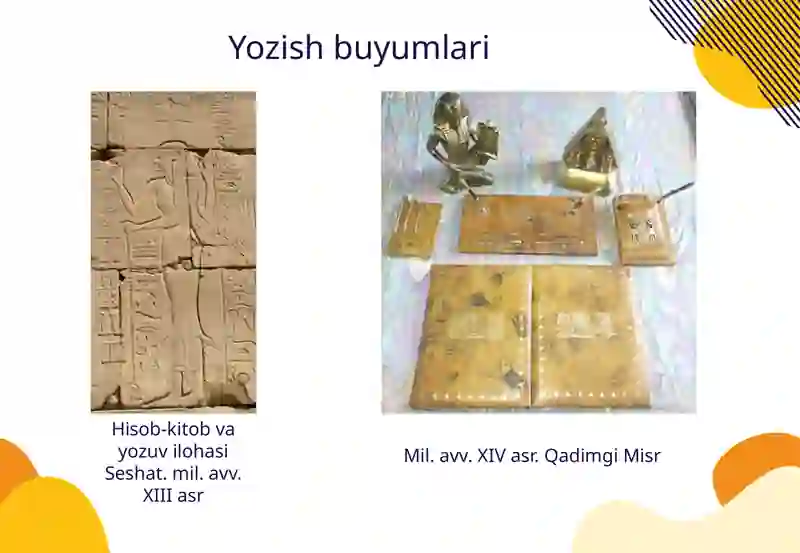 Yozish buyumlari

Hisob-kitob va yozuv ilohasi Seshat. mil. avv. XIII asr

Mil. avv. XIV asr. Qadimgi Misr